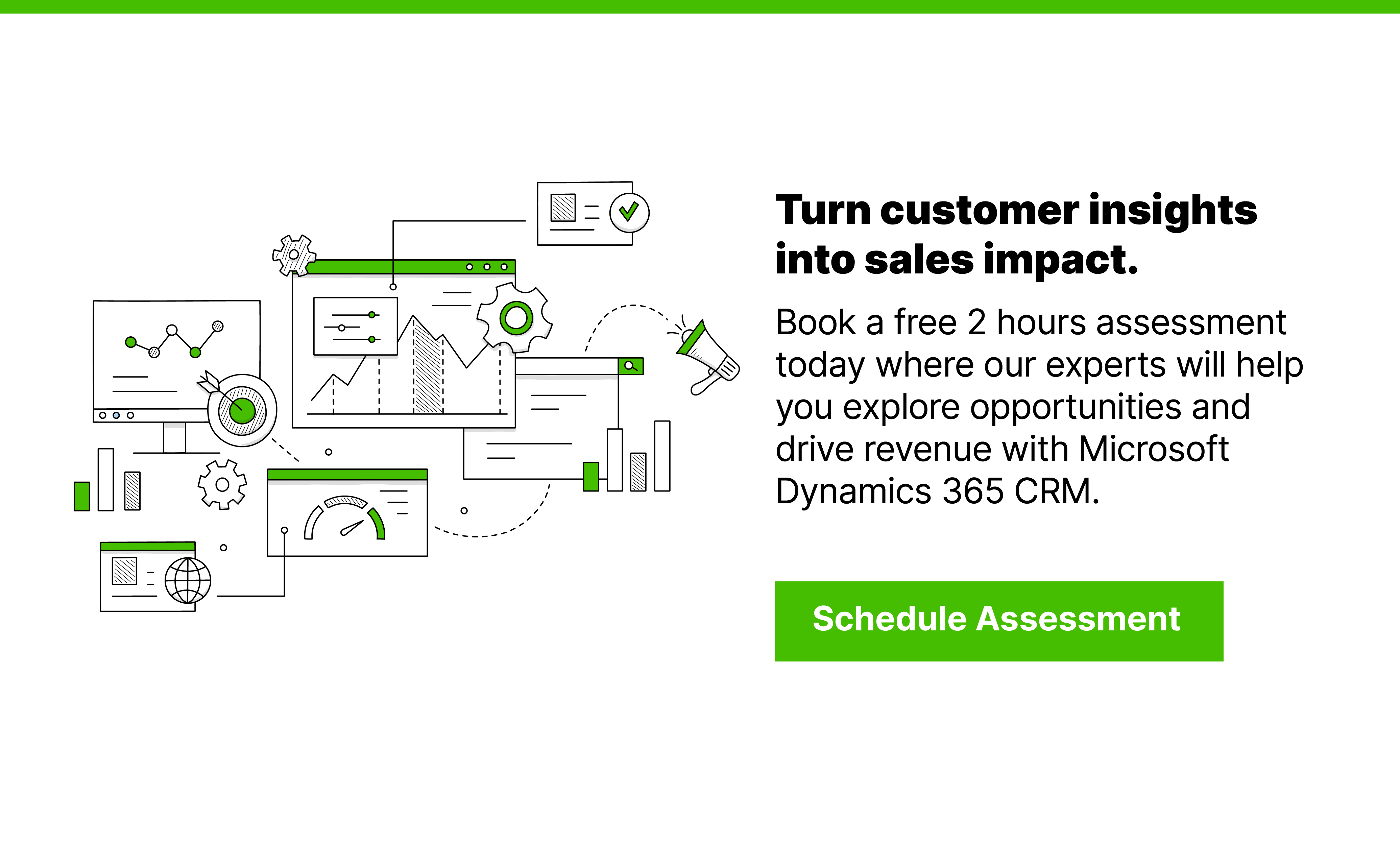 Turn customer insights into sales impact.

Book a free 2 hours assessment today where our experts will help you explore opportunities and drive revenue with Microsoft Dynamics 365 CRM.

Schedule Assessment